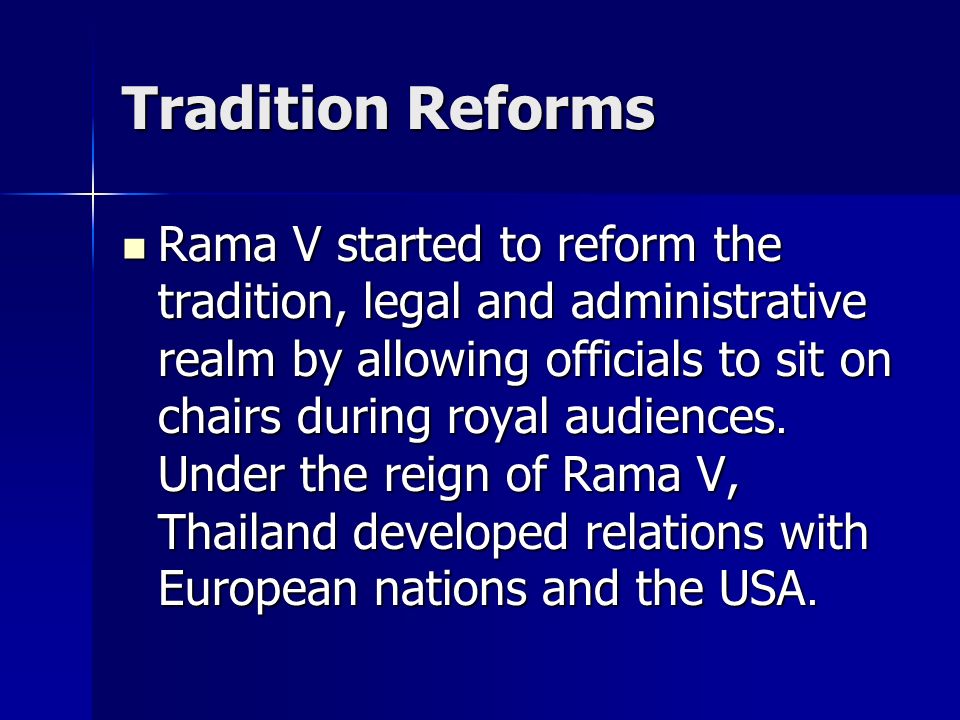 Tradition Reforms

Rama V started to reform the tradition, legal and administrative realm by allowing officials to sit on chairs during royal audiences. Under the reign of Rama V, Thailand developed relations with European nations and the USA.